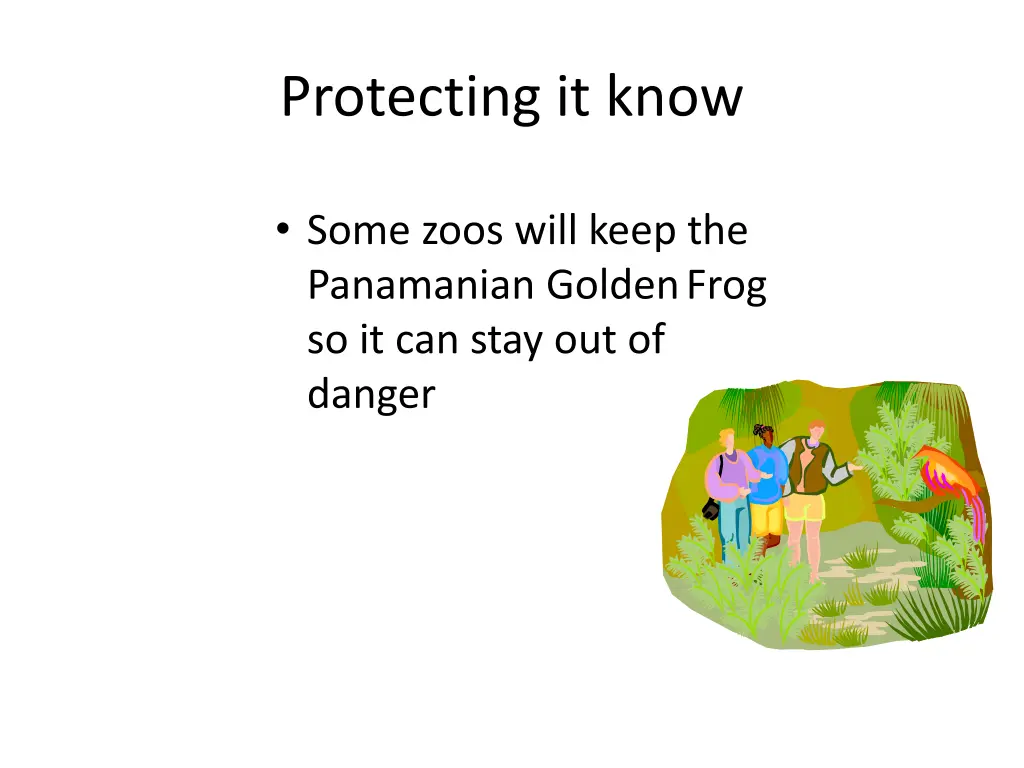 Protecting it know

• Some zoos will keep the Panamanian Golden Frog so it can stay out of danger